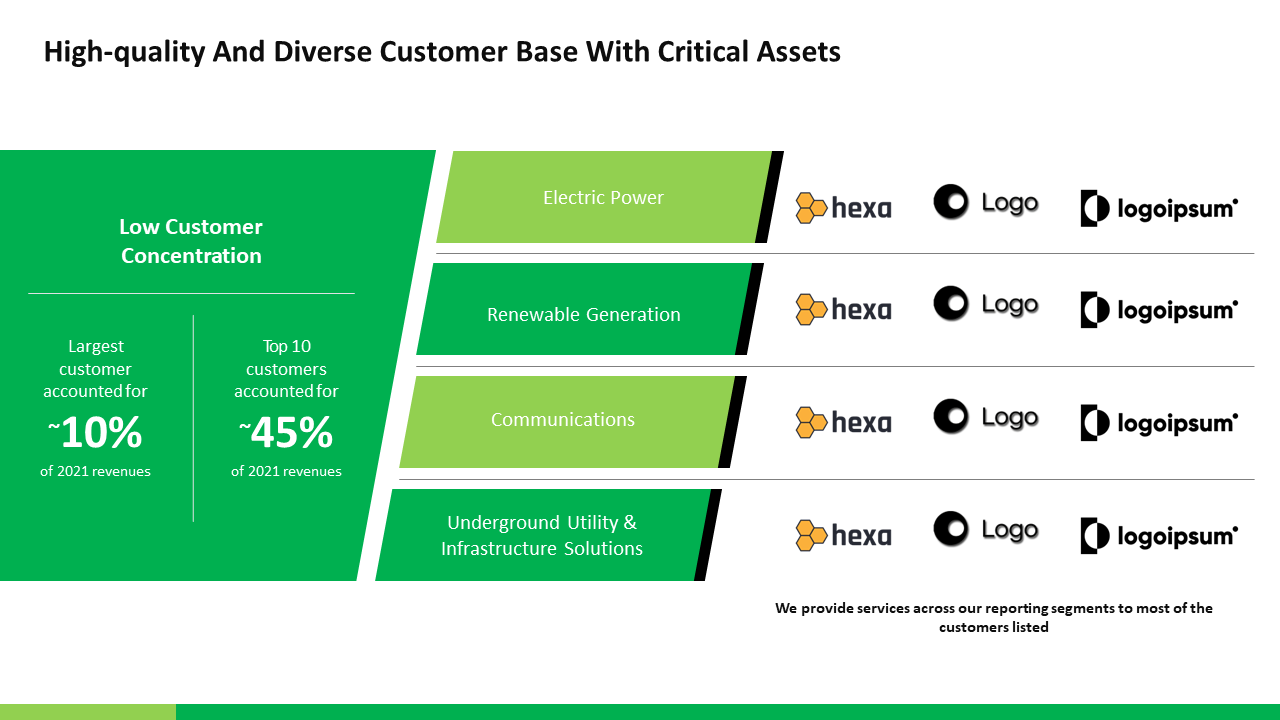 High-quality And Diverse Customer Base With Critical Assets

Low Customer Concentration

Largest customer accounted for
~10%
of 2021 revenues

Top 10 customers accounted for
~45%
of 2021 revenues

Electric Power

hexa Logo logoipsum

Renewable Generation

hexa Logo logoipsum

Communications

hexa Logo logoipsum

Underground Utility & Infrastructure Solutions

hexa Logo logoipsum

We provide services across our reporting segments to most of the customers listed